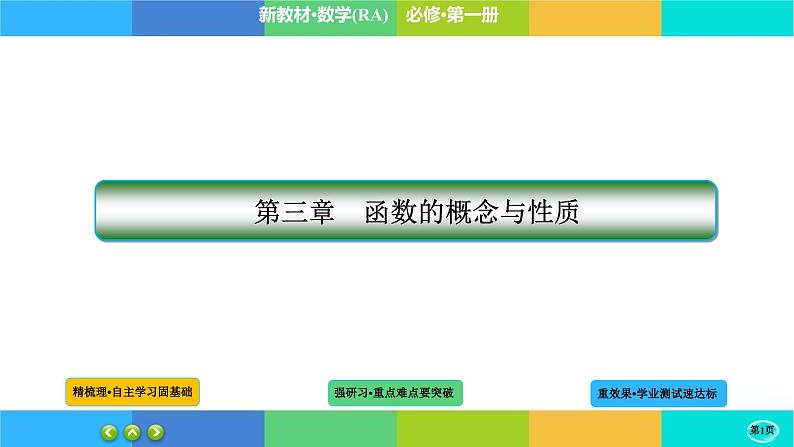 新教材·数学(RA)　必修·第一册

第三章　函数的概念与性质

精梳理·自主学习固基础

强研习·重点难点要突破

重效果·学业测试速达标

第1页